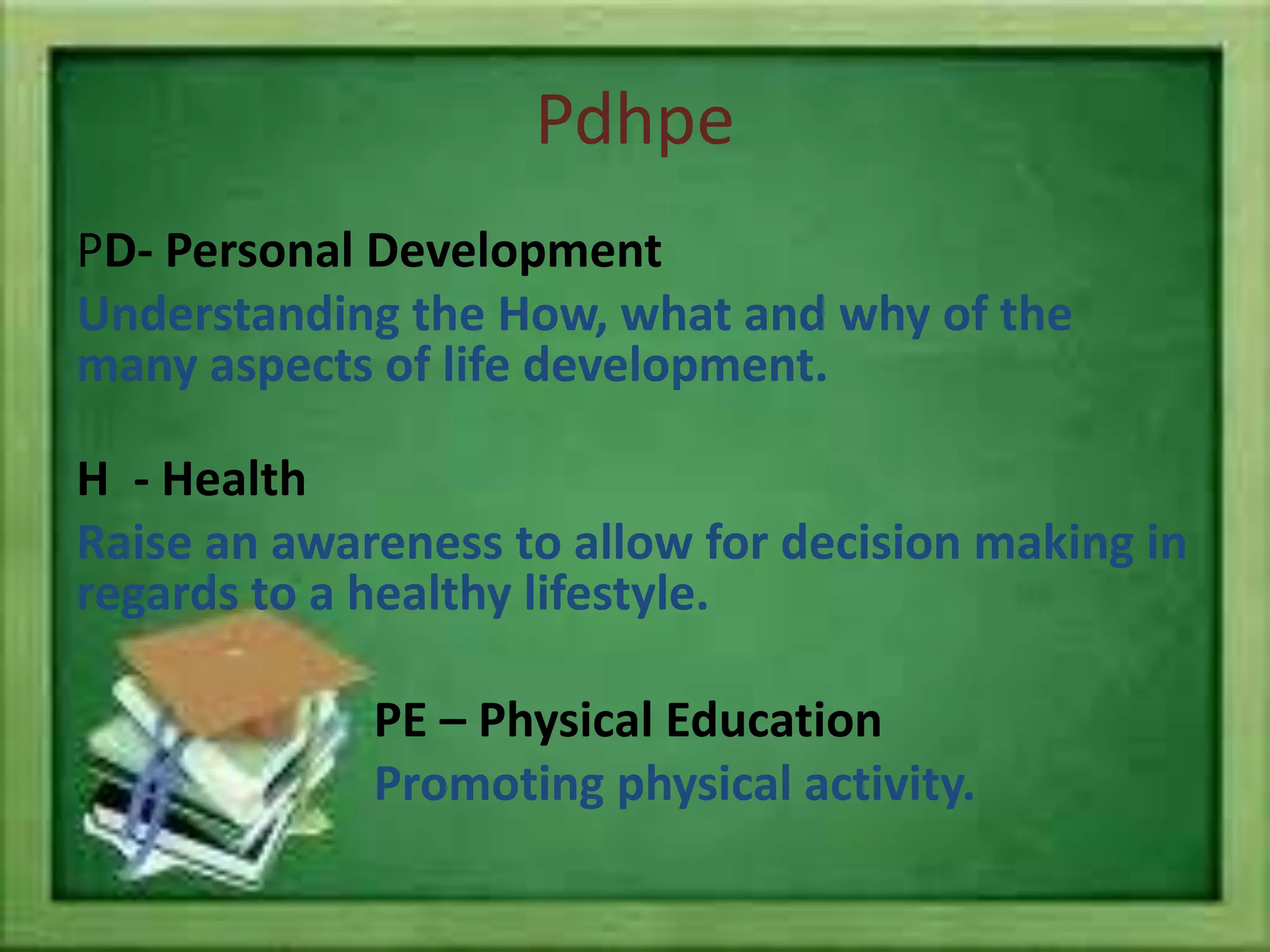 Pdhpe

PD- Personal Development
Understanding the How, what and why of the many aspects of life development.

H - Health
Raise an awareness to allow for decision making in regards to a healthy lifestyle.

PE – Physical Education
Promoting physical activity.